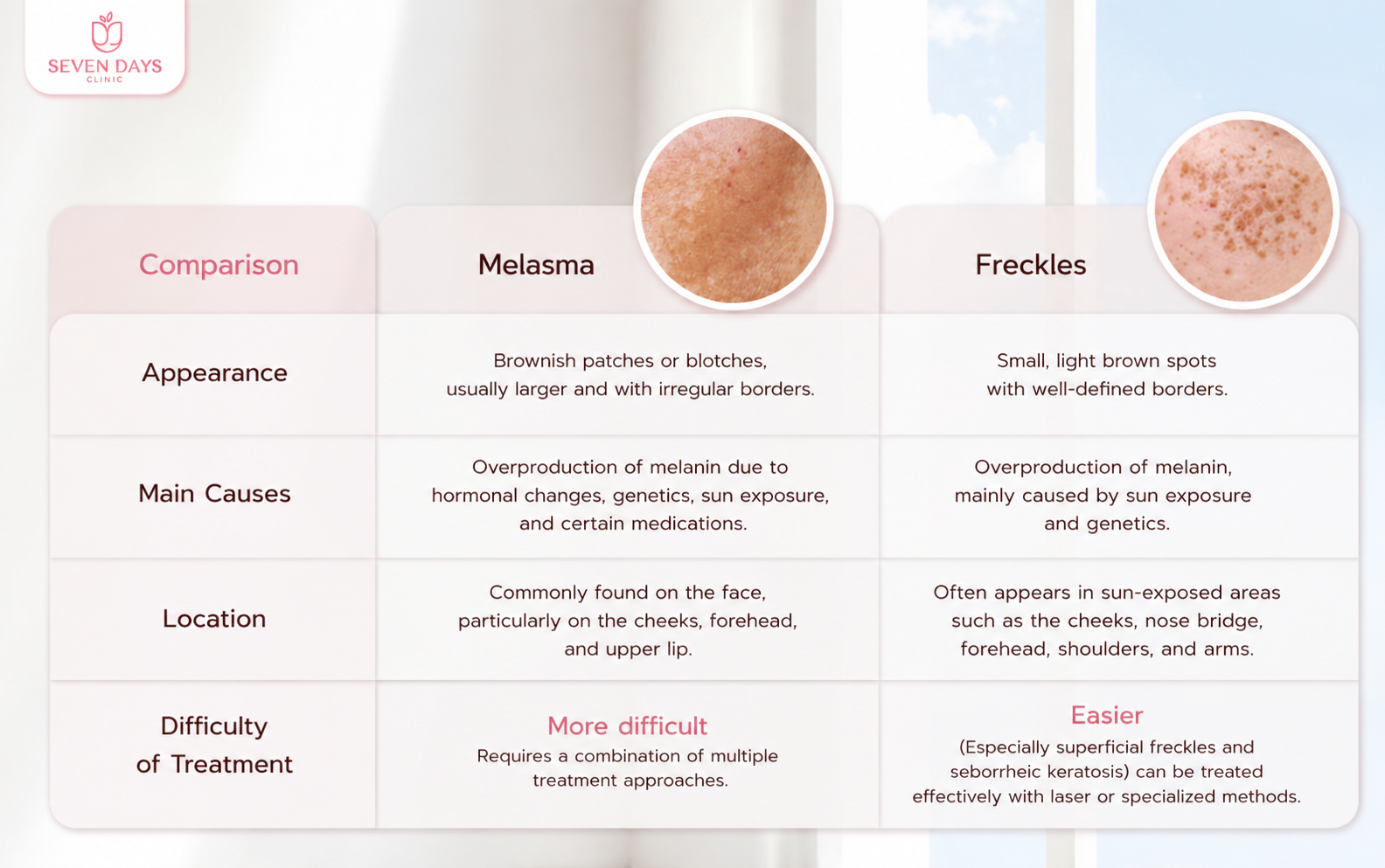 SEVEN DAYS
CLINIC

| Comparison | Melasma | Freckles |
|---|---|---|
| Appearance | Brownish patches or blotches, usually larger and with irregular borders. | Small, light brown spots with well-defined borders. |
| Main Causes | Overproduction of melanin due to hormonal changes, genetics, sun exposure, and certain medications. | Overproduction of melanin, mainly caused by sun exposure and genetics. |
| Location | Commonly found on the face, particularly on the cheeks, forehead, and upper lip. | Often appears in sun-exposed areas such as the cheeks, nose bridge, forehead, shoulders, and arms. |
| Difficulty of Treatment | More difficult Requires a combination of multiple treatment approaches. | Easier (Especially superficial freckles and seborrheic keratosis) can be treated effectively with laser or specialized methods. |